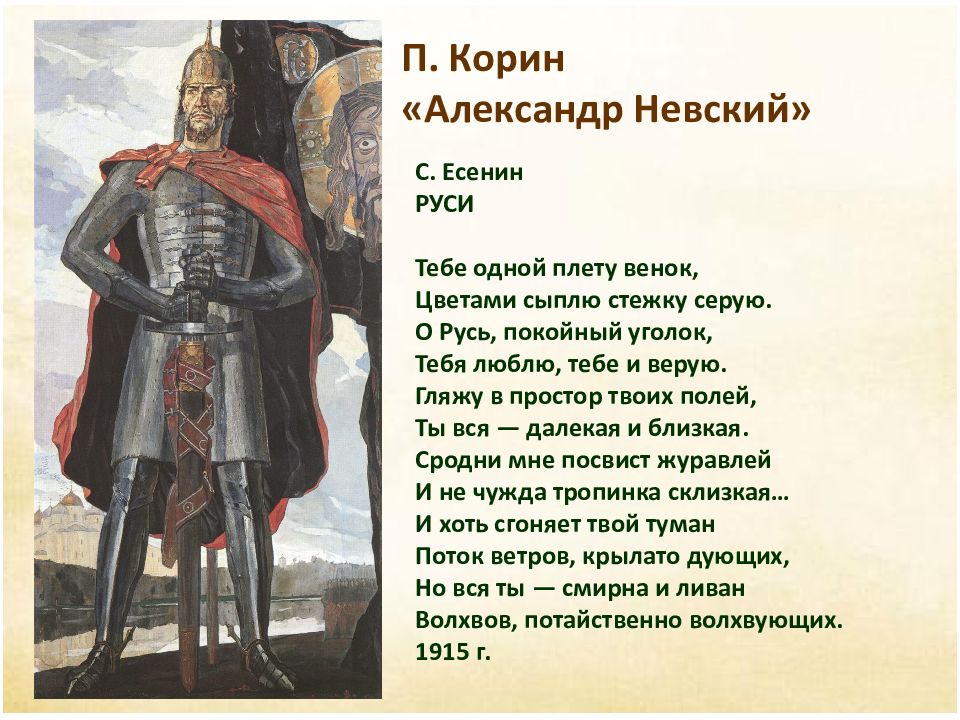 П. Корин
«Александр Невский»

С. Есенин
РУСИ

Тебе одной плету венок,
Цветами сыплю стежку серую.
О Русь, покойный уголок,
Тебя люблю, тебе и верую.
Гляжу в простор твоих полей,
Ты вся — далекая и близкая.
Сродни мне посвист журавлей
И не чужда тропинка склизкая…
И хоть сгоняет твой туман
Поток ветров, крылато дующих,
Но вся ты — смирна и ливан
Волхвов, потайственно волхвующих.
1915 г.